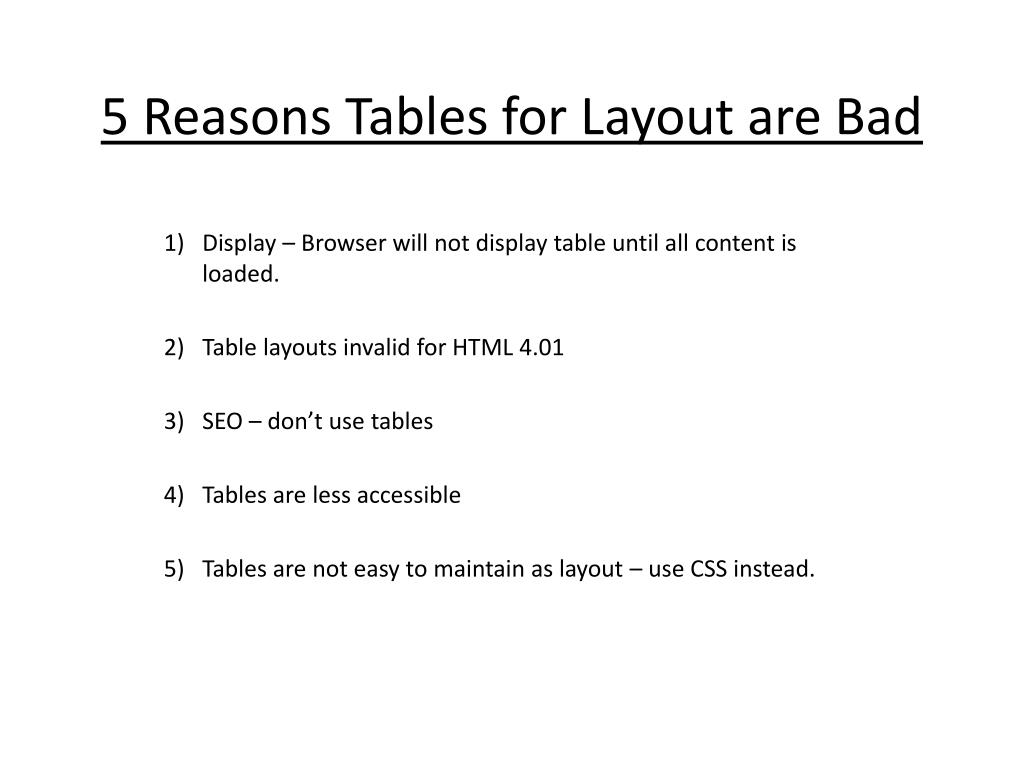 5 Reasons Tables for Layout are Bad

1) Display – Browser will not display table until all content is loaded.

2) Table layouts invalid for HTML 4.01

3) SEO – don’t use tables

4) Tables are less accessible

5) Tables are not easy to maintain as layout – use CSS instead.